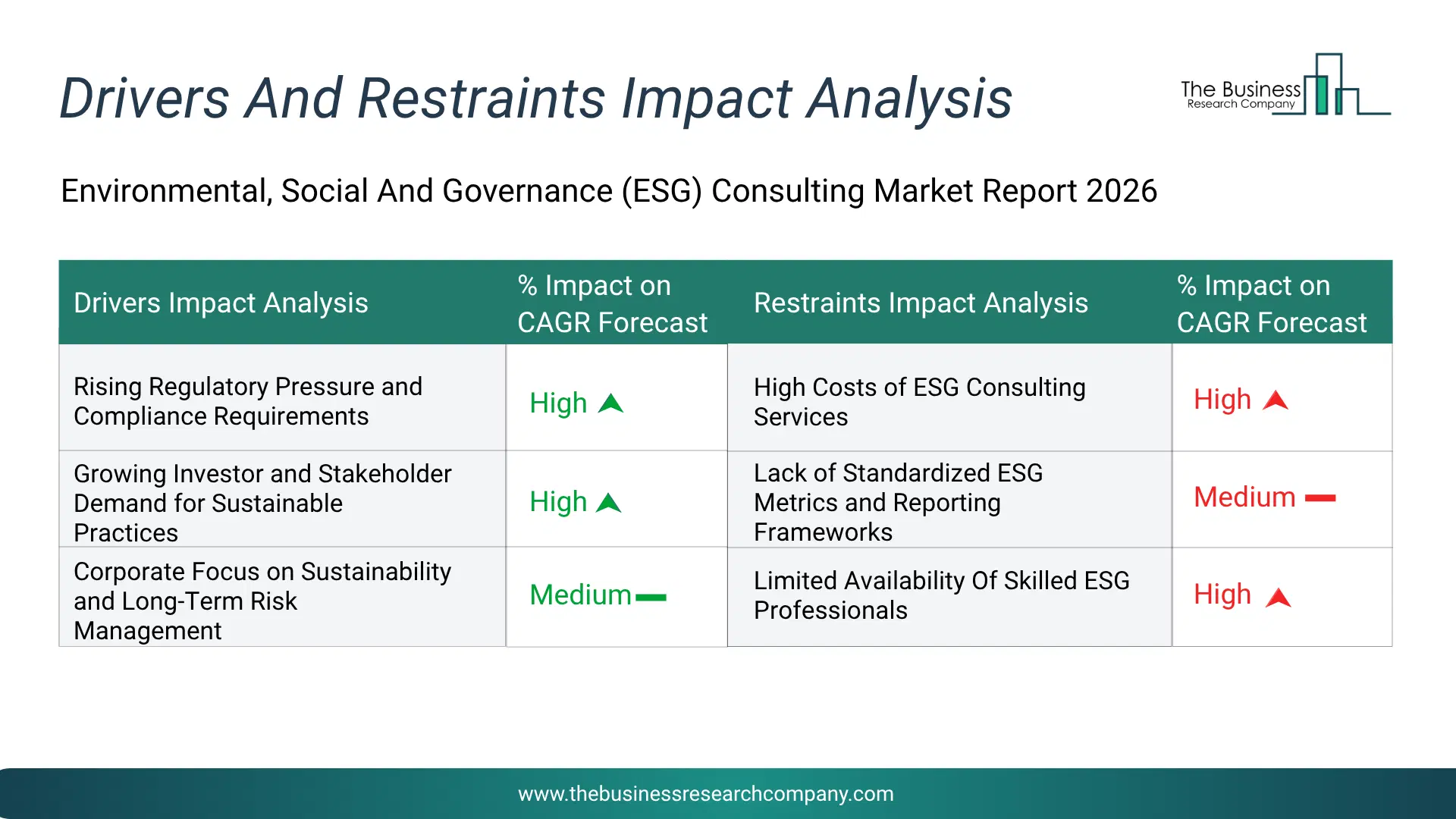 Drivers And Restraints Impact Analysis

The Business Research Company

Environmental, Social And Governance (ESG) Consulting Market Report 2026

| Drivers Impact Analysis | % Impact on CAGR Forecast | Restraints Impact Analysis | % Impact on CAGR Forecast |
|---|---|---|---|
| Rising Regulatory Pressure and Compliance Requirements | High | High Costs of ESG Consulting Services | High |
| Growing Investor and Stakeholder Demand for Sustainable Practices | High | Lack of Standardized ESG Metrics and Reporting Frameworks | Medium |
| Corporate Focus on Sustainability and Long-Term Risk Management | Medium | Limited Availability Of Skilled ESG Professionals | High |

www.thebusinessresearchcompany.com